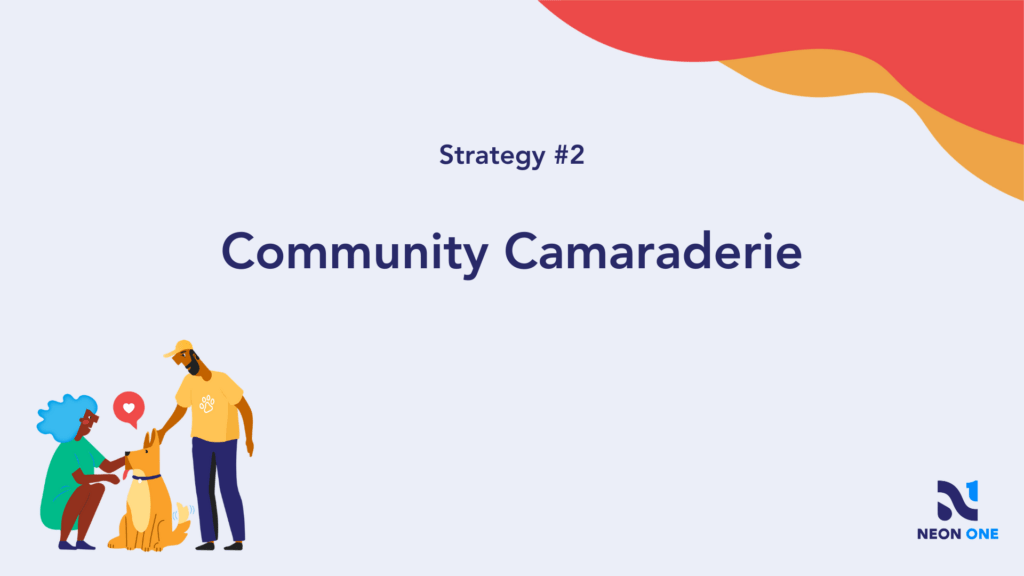 Strategy #2

Community Camaraderie

NEON ONE